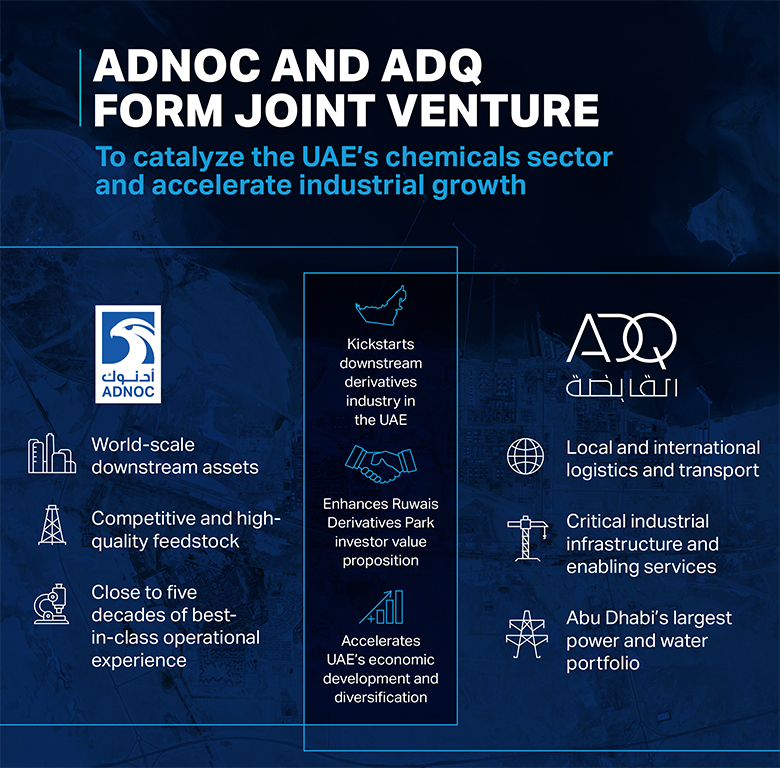 ADNOC AND ADQ FORM JOINT VENTURE

To catalyze the UAE's chemicals sector and accelerate industrial growth

أدنوك
ADNOC

World-scale downstream assets

Competitive and high-quality feedstock

Close to five decades of best-in-class operational experience

Kickstarts downstream derivatives industry in the UAE

Enhances Ruwais Derivatives Park investor value proposition

Accelerates UAE's economic development and diversification

ADQ
القابضة

Local and international logistics and transport

Critical industrial infrastructure and enabling services

Abu Dhabi's largest power and water portfolio